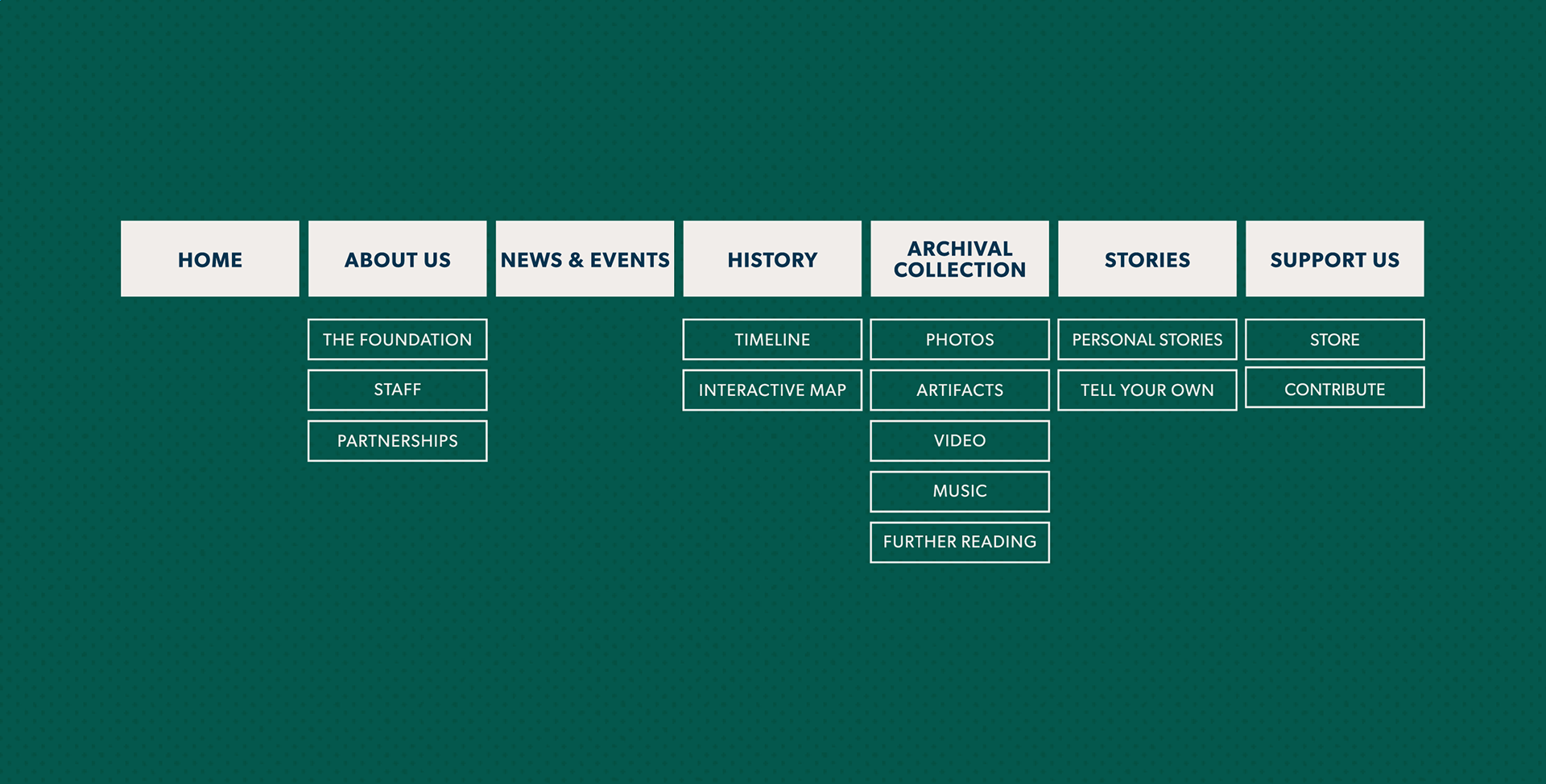 HOME

ABOUT US

THE FOUNDATION

STAFF

PARTNERSHIPS

NEWS & EVENTS

HISTORY

TIMELINE

INTERACTIVE MAP

ARCHIVAL COLLECTION

PHOTOS

ARTIFACTS

VIDEO

MUSIC

FURTHER READING

STORIES

PERSONAL STORIES

TELL YOUR OWN

SUPPORT US

STORE

CONTRIBUTE